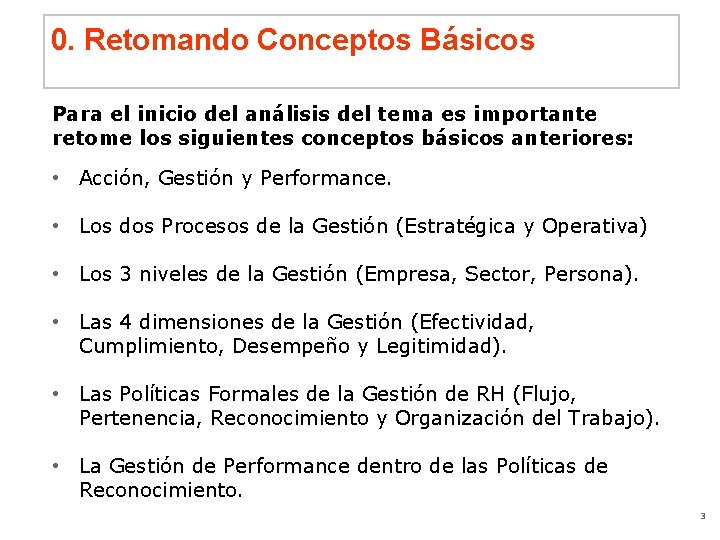 0. Retomando Conceptos Básicos

Para el inicio del análisis del tema es importante retome los siguientes conceptos básicos anteriores:

• Acción, Gestión y Performance.

• Los dos Procesos de la Gestión (Estratégica y Operativa)

• Los 3 niveles de la Gestión (Empresa, Sector, Persona).

• Las 4 dimensiones de la Gestión (Efectividad, Cumplimiento, Desempeño y Legitimidad).

• Las Políticas Formales de la Gestión de RH (Flujo, Pertenencia, Reconocimiento y Organización del Trabajo).

• La Gestión de Performance dentro de las Políticas de Reconocimiento.

3